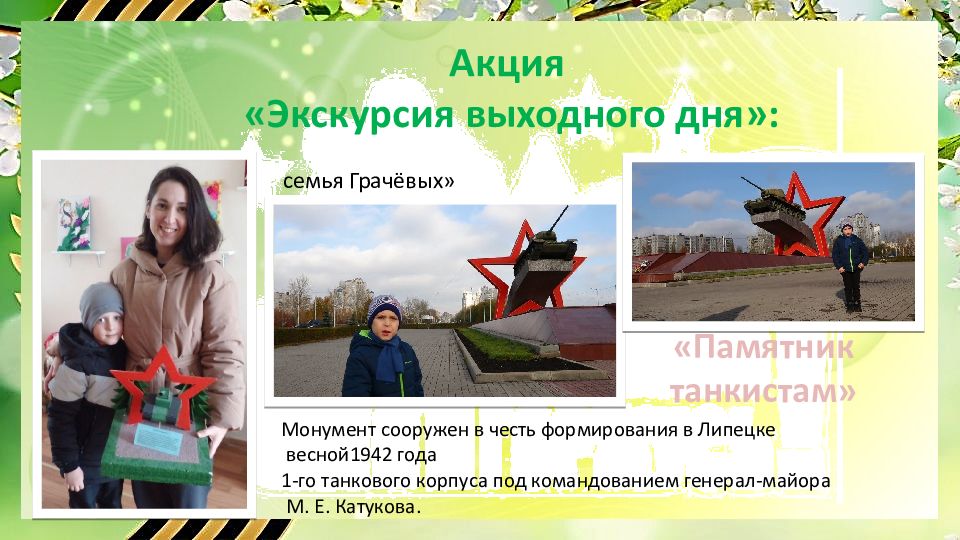 Акция
«Экскурсия выходного дня»:

семья Грачёвых»

«Памятник танкистам»

Монумент сооружен в честь формирования в Липецке
весной1942 года
1-го танкового корпуса под командованием генерал-майора
М. Е. Катукова.